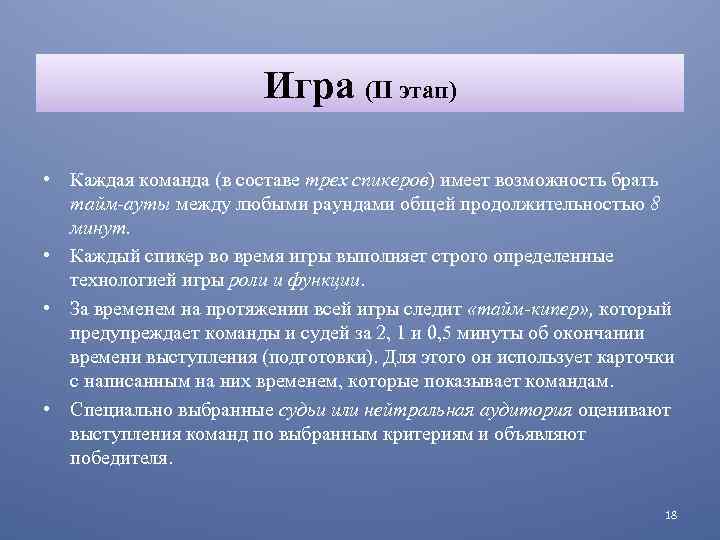 Игра (II этап)

• Каждая команда (в составе трех спикеров) имеет возможность брать тайм-ауты между любыми раундами общей продолжительностью 8 минут.

• Каждый спикер во время игры выполняет строго определенные технологией игры роли и функции.

• За временем на протяжении всей игры следит «тайм-кипер», который предупреждает команды и судей за 2, 1 и 0,5 минуты об окончании времени выступления (подготовки). Для этого он использует карточки с написанным на них временем, которые показывает командам.

• Специально выбранные судьи или нейтральная аудитория оценивают выступления команд по выбранным критериям и объявляют победителя.

18